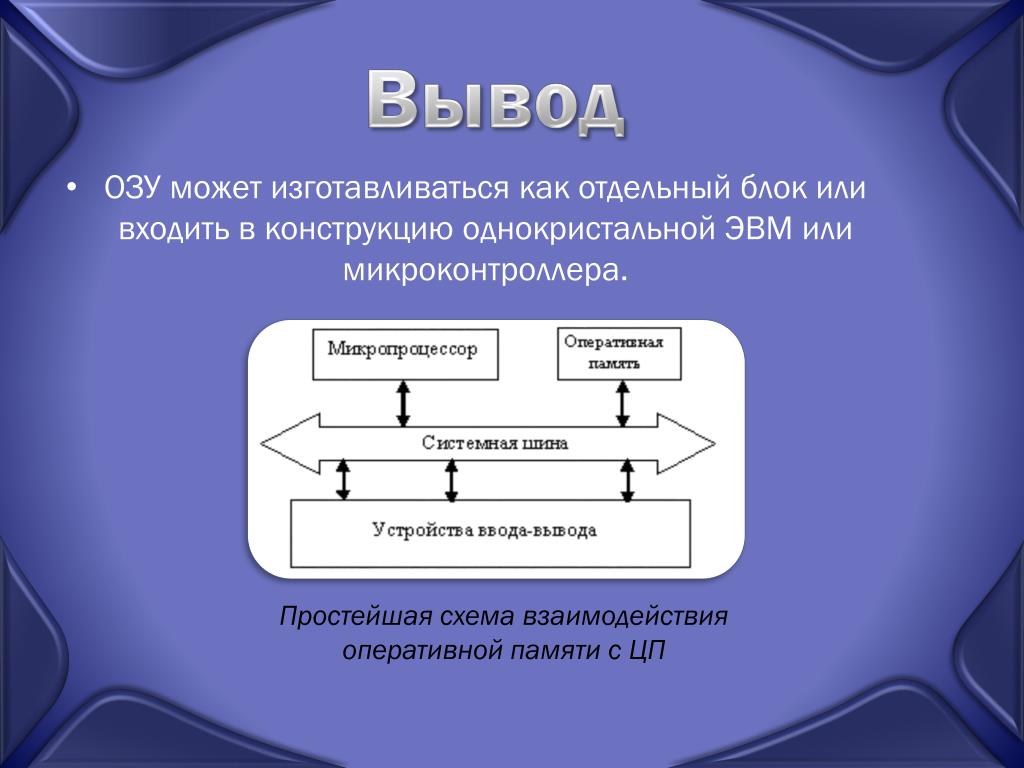 Вывод

• ОЗУ может изготавливаться как отдельный блок или входить в конструкцию однокристальной ЭВМ или микроконтроллера.

Микропроцессор

Оперативная память

Системная шина

Устройства ввода-вывода

Простейшая схема взаимодействия оперативной памяти с ЦП